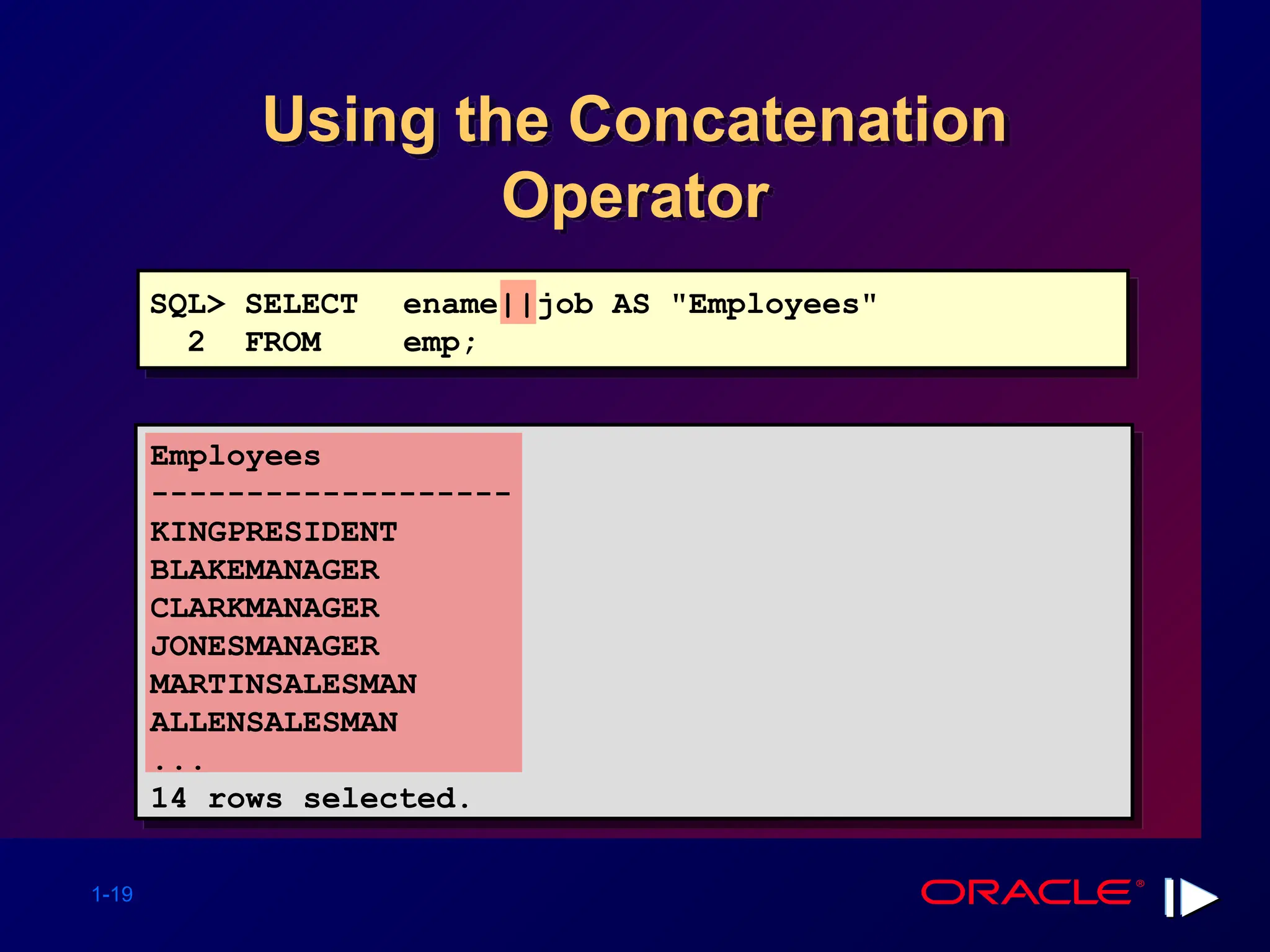 Using the Concatenation Operator

SQL> SELECT ename||job AS "Employees"
  2  FROM   emp;

Employees
-------------------
KINGPRESIDENT
BLAKEMANAGER
CLARKMANAGER
JONESMANAGER
MARTINSALESMAN
ALLENSALESMAN
...
14 rows selected.

1-19

ORACLE®